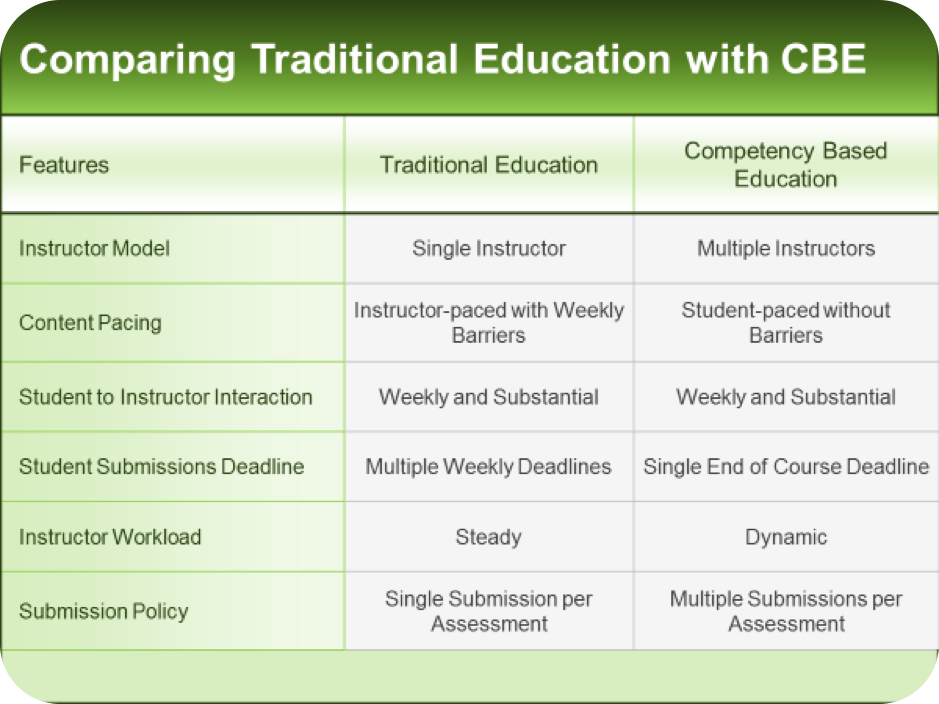 Comparing Traditional Education with CBE

| Features | Traditional Education | Competency Based Education |
|---|---|---|
| Instructor Model | Single Instructor | Multiple Instructors |
| Content Pacing | Instructor-paced with Weekly Barriers | Student-paced without Barriers |
| Student to Instructor Interaction | Weekly and Substantial | Weekly and Substantial |
| Student Submissions Deadline | Multiple Weekly Deadlines | Single End of Course Deadline |
| Instructor Workload | Steady | Dynamic |
| Submission Policy | Single Submission per Assessment | Multiple Submissions per Assessment |